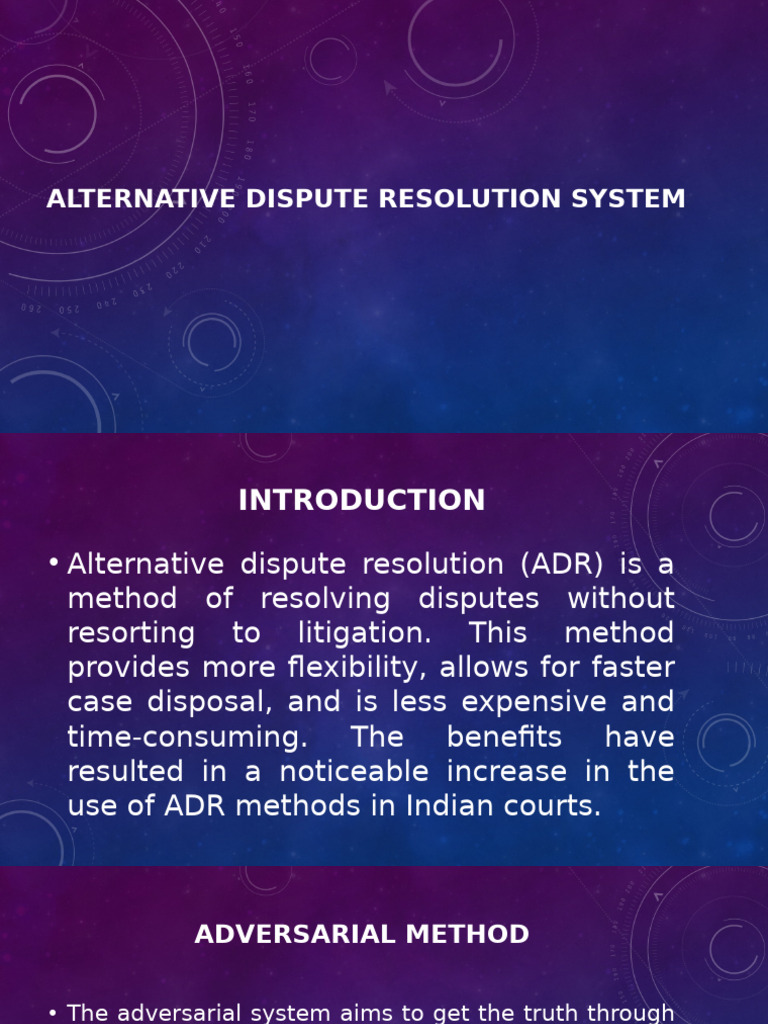 ALTERNATIVE DISPUTE RESOLUTION SYSTEM

INTRODUCTION

• Alternative dispute resolution (ADR) is a method of resolving disputes without resorting to litigation. This method provides more flexibility, allows for faster case disposal, and is less expensive and time-consuming. The benefits have resulted in a noticeable increase in the use of ADR methods in Indian courts.

ADVERSARIAL METHOD

• The adversarial system aims to get the truth through